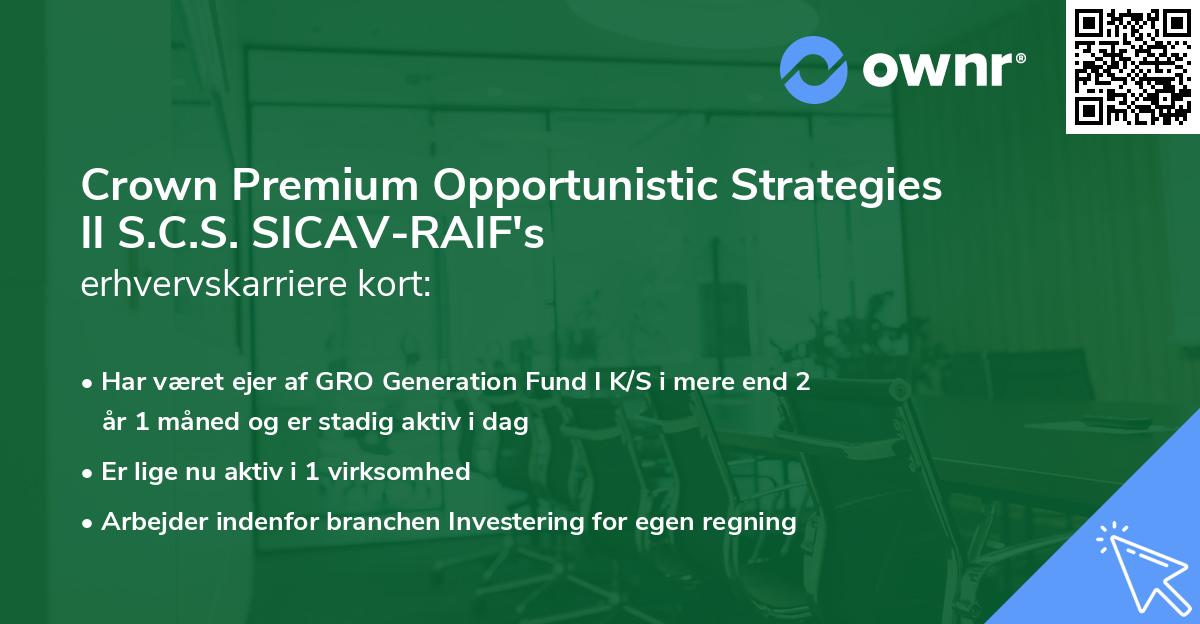 ownr®

Crown Premium Opportunistic Strategies II S.C.S. SICAV-RAIF's
erhvervskarriere kort:

• Har været ejer af GRO Generation Fund I K/S i mere end 2 år 1 måned og er stadig aktiv i dag
• Er lige nu aktiv i 1 virksomhed
• Arbejder indenfor branchen Investering for egen regning